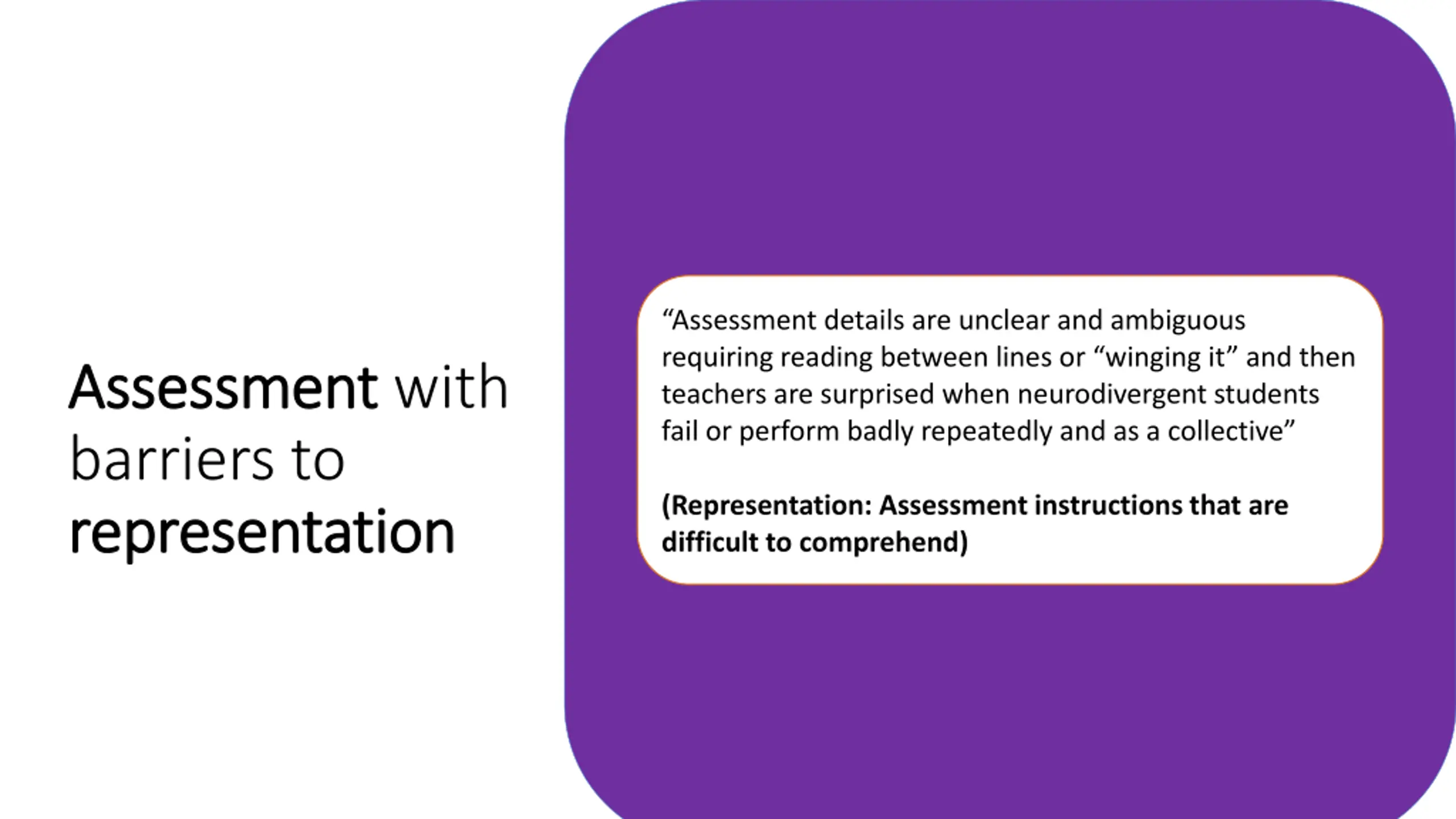 Assessment with barriers to representation

“Assessment details are unclear and ambiguous requiring reading between lines or “winging it” and then teachers are surprised when neurodivergent students fail or perform badly repeatedly and as a collective”

(Representation: Assessment instructions that are difficult to comprehend)